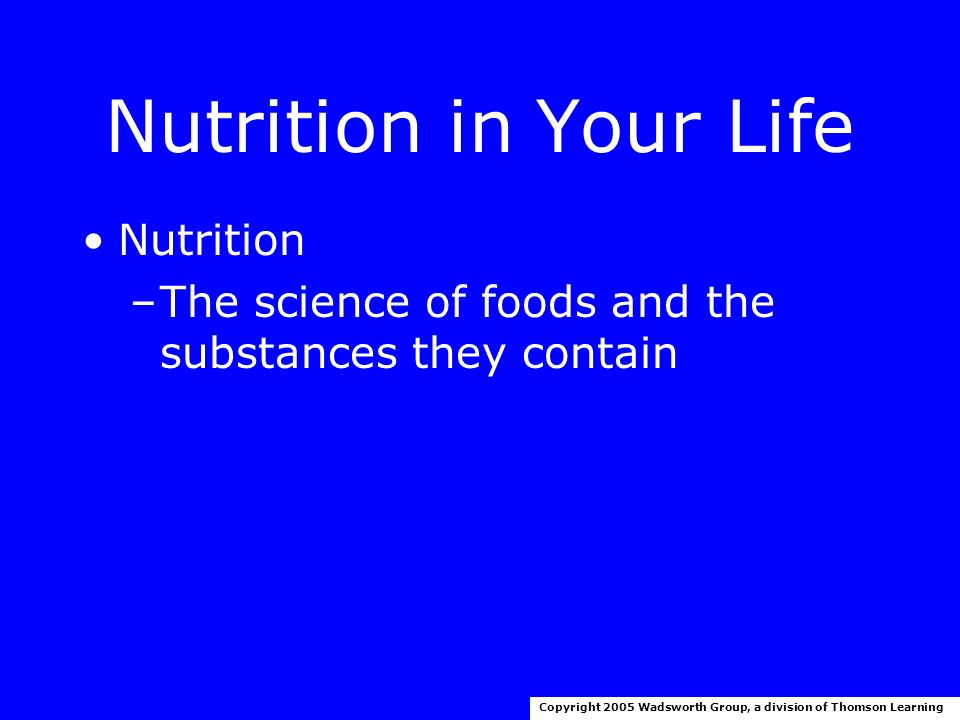 Nutrition in Your Life

• Nutrition

– The science of foods and the substances they contain

Copyright 2005 Wadsworth Group, a division of Thomson Learning